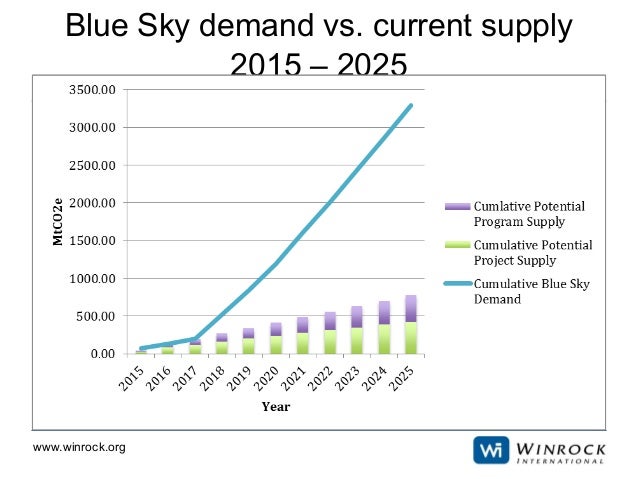 Blue Sky demand vs. current supply 2015 – 2025

3500.00
3000.00
2500.00
2000.00
1500.00
1000.00
500.00
0.00

MtCO2e

2015 2016 2017 2018 2019 2020 2021 2022 2023 2024 2025

Year

Cumlative Potential Program Supply
Cumulative Potential Project Supply
Cumulative Blue Sky Demand

www.winrock.org

Wi WINROCK INTERNATIONAL